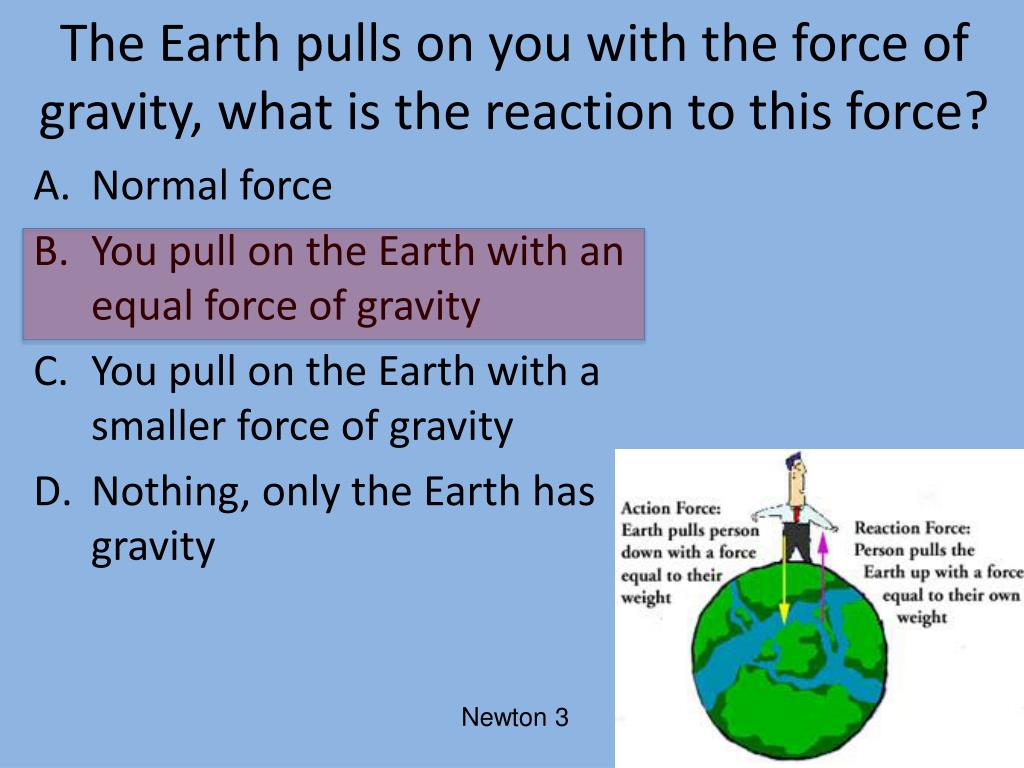 The Earth pulls on you with the force of gravity, what is the reaction to this force?

A. Normal force
B. You pull on the Earth with an equal force of gravity
C. You pull on the Earth with a smaller force of gravity
D. Nothing, only the Earth has gravity

Action Force: Earth pulls person down with a force equal to their weight

Reaction Force: Person pulls the Earth up with a force equal to their own weight

Newton 3